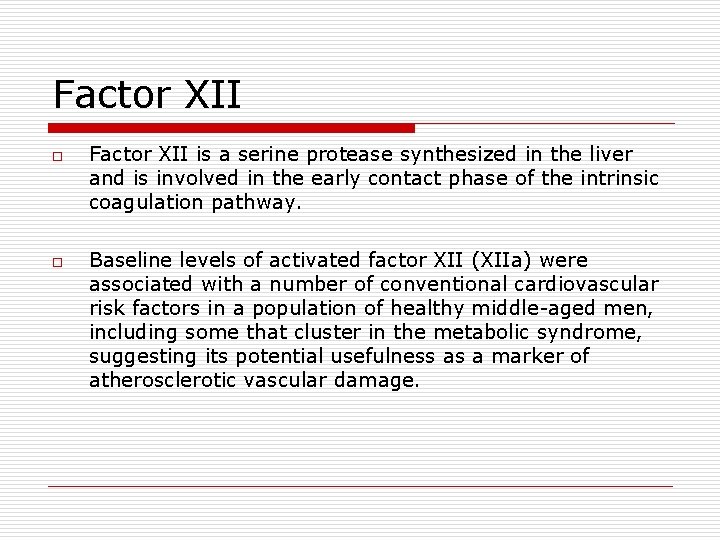 Factor XII

□ Factor XII is a serine protease synthesized in the liver and is involved in the early contact phase of the intrinsic coagulation pathway.

□ Baseline levels of activated factor XII (XIIa) were associated with a number of conventional cardiovascular risk factors in a population of healthy middle-aged men, including some that cluster in the metabolic syndrome, suggesting its potential usefulness as a marker of atherosclerotic vascular damage.